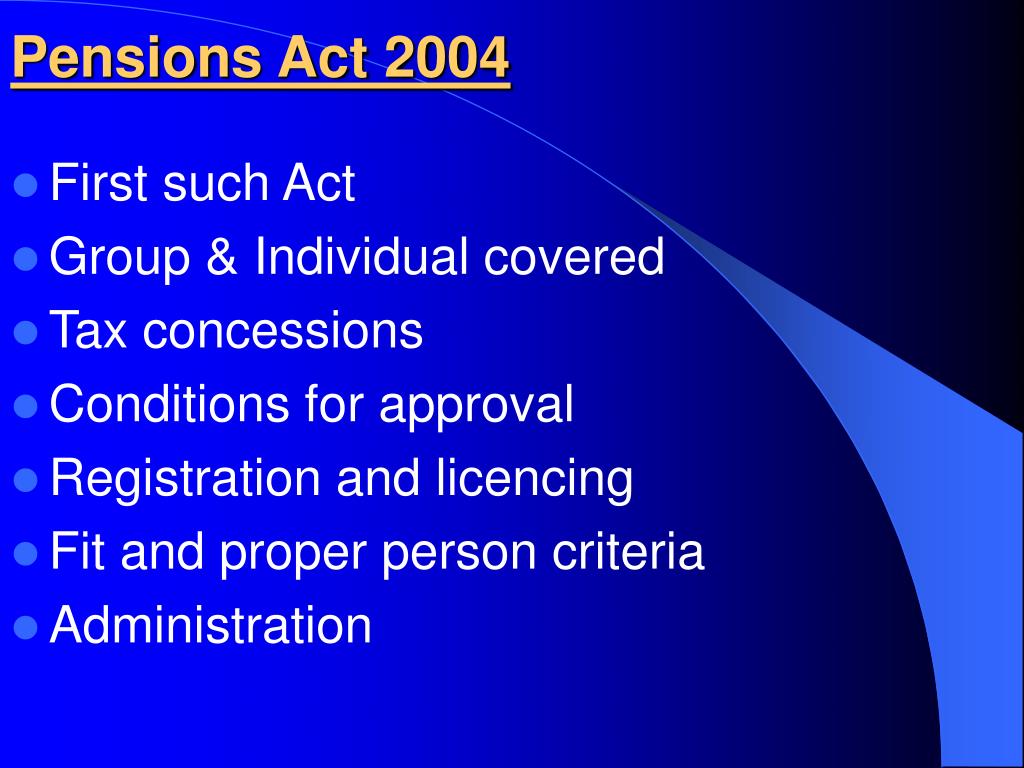 Pensions Act 2004

- First such Act
- Group & Individual covered
- Tax concessions
- Conditions for approval
- Registration and licencing
- Fit and proper person criteria
- Administration